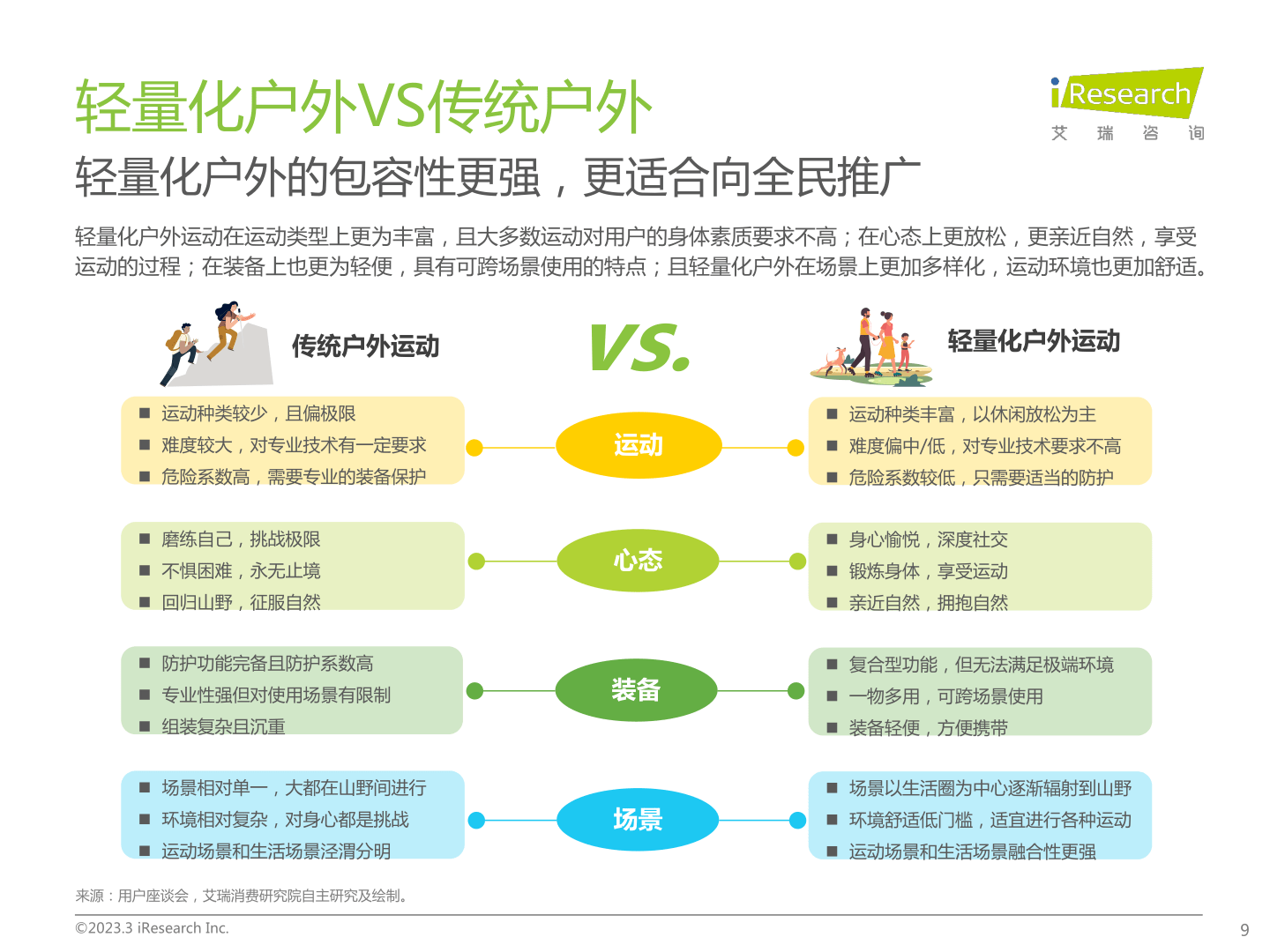 轻量化户外VS传统户外

iResearch
艾 瑞 咨 询

轻量化户外的包容性更强，更适合向全民推广

轻量化户外运动在运动类型上更为丰富，且大多数运动对用户的身体素质要求不高；在心态上更放松，更亲近自然，享受运动的过程；在装备上也更为轻便，具有可跨场景使用的特点；且轻量化户外在场景上更加多样化，运动环境也更加舒适。

传统户外运动

VS.

轻量化户外运动

■ 运动种类较少，且偏极限
■ 难度较大，对专业技术有一定要求
■ 危险系数高，需要专业的装备保护

运动

■ 运动种类丰富，以休闲放松为主
■ 难度偏中/低，对专业技术要求不高
■ 危险系数较低，只需要适当的防护

■ 磨练自己，挑战极限
■ 不惧困难，永无止境
■ 回归山野，征服自然

心态

■ 身心愉悦，深度社交
■ 锻炼身体，享受运动
■ 亲近自然，拥抱自然

■ 防护功能完备且防护系数高
■ 专业性强但对使用场景有限制
■ 组装复杂且沉重

装备

■ 复合型功能，但无法满足极端环境
■ 一物多用，可跨场景使用
■ 装备轻便，方便携带

■ 场景相对单一，大都在山野间进行
■ 环境相对复杂，对身心都是挑战
■ 运动场景和生活场景泾渭分明

场景

■ 场景以生活圈为中心逐渐辐射到山野
■ 环境舒适低门槛，适宜进行各种运动
■ 运动场景和生活场景融合性更强

来源：用户座谈会，艾瑞消费研究院自主研究及绘制。

©2023.3 iResearch Inc.

9